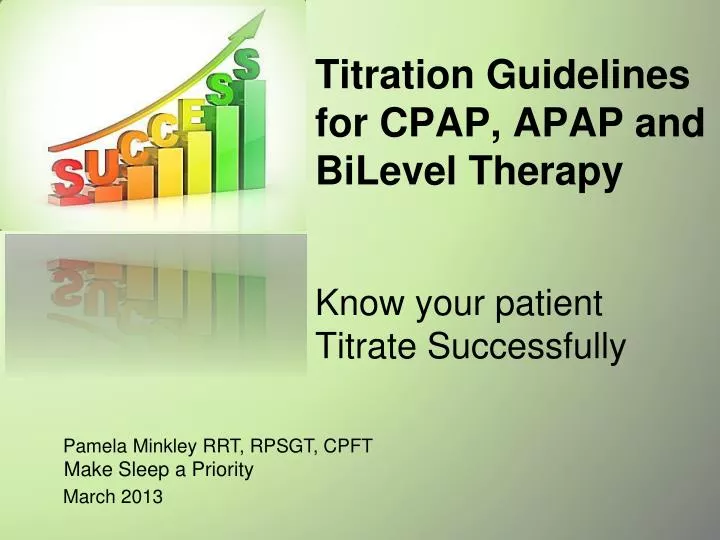 SUCCESS

Titration Guidelines for CPAP, APAP and BiLevel Therapy

Know your patient
Titrate Successfully

Pamela Minkley RRT, RPSGT, CPFT
Make Sleep a Priority
March 2013